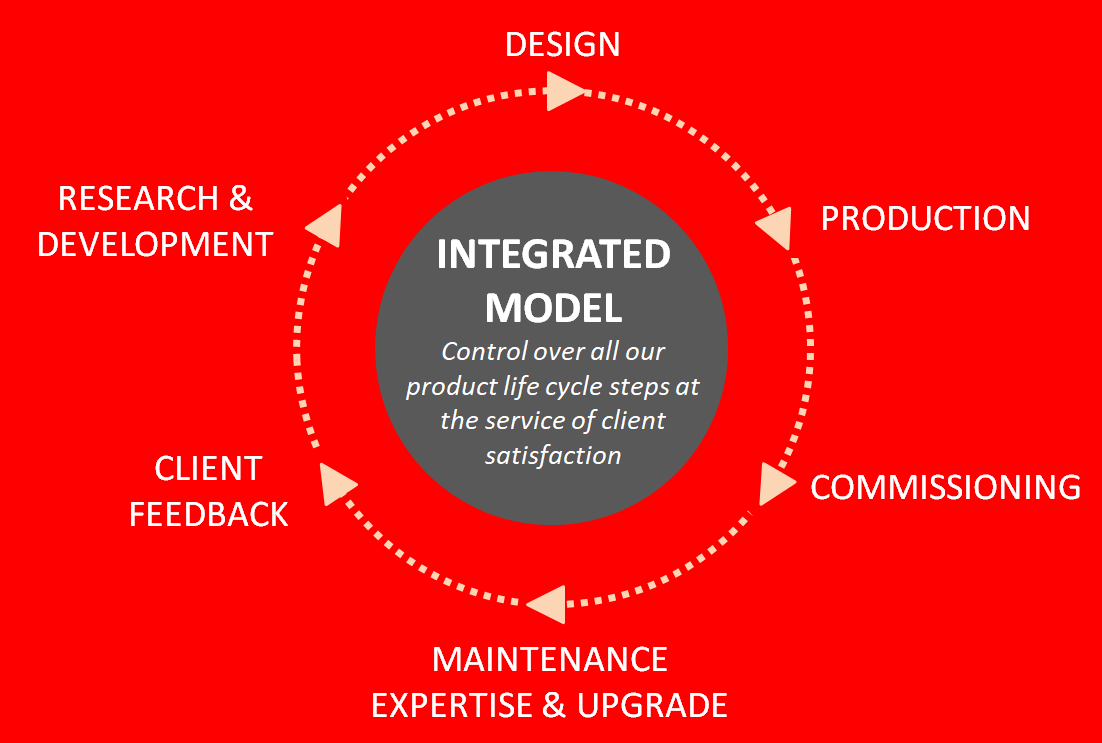 DESIGN

PRODUCTION

COMMISSIONING

MAINTENANCE EXPERTISE & UPGRADE

CLIENT FEEDBACK

RESEARCH & DEVELOPMENT

INTEGRATED MODEL

Control over all our product life cycle steps at the service of client satisfaction